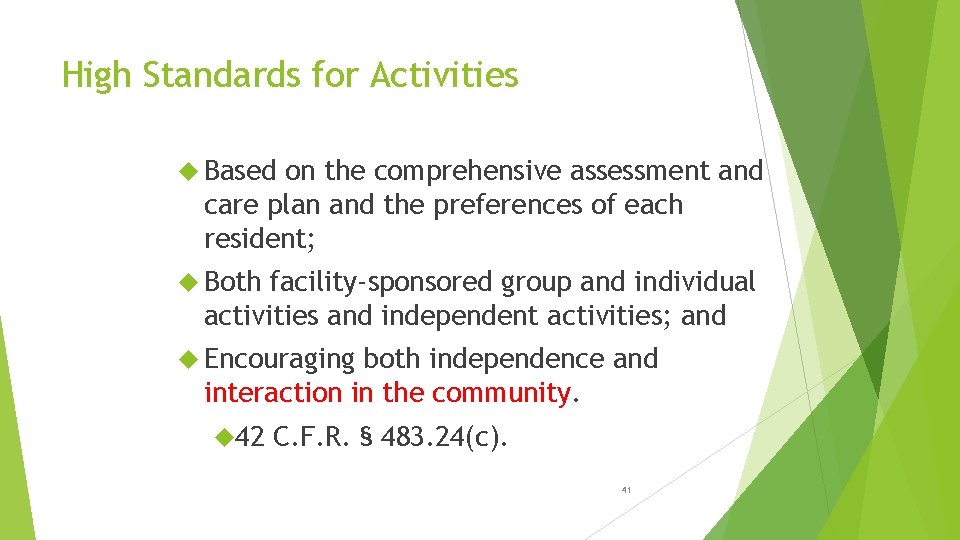 High Standards for Activities

Based on the comprehensive assessment and care plan and the preferences of each resident;

Both facility-sponsored group and individual activities and independent activities; and

Encouraging both independence and interaction in the community.

42 C.F.R. § 483.24(c).

41